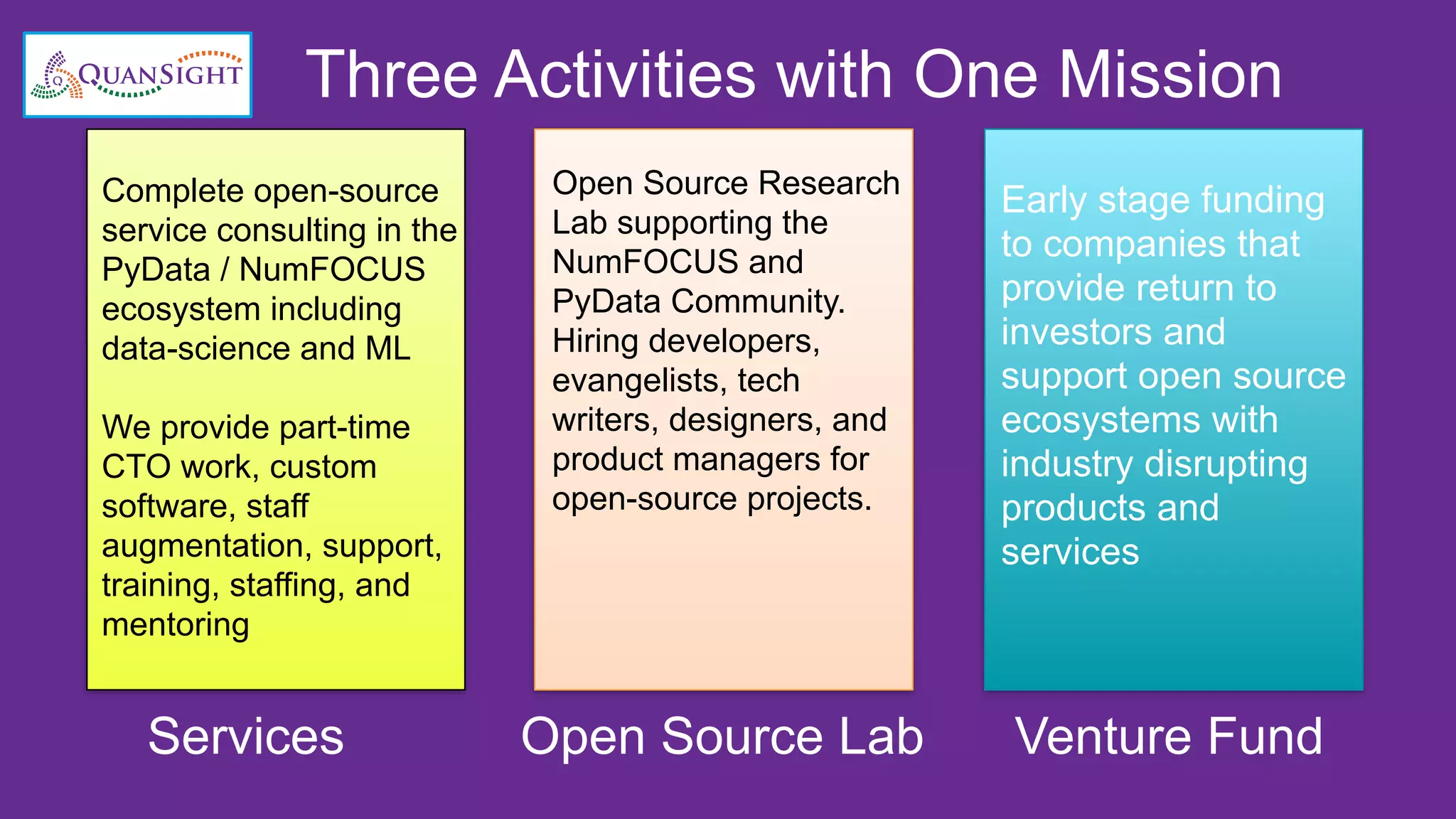 QUANSIGHT

Three Activities with One Mission

Complete open-source service consulting in the PyData / NumFOCUS ecosystem including data-science and ML

We provide part-time CTO work, custom software, staff augmentation, support, training, staffing, and mentoring

Services

Open Source Research Lab supporting the NumFOCUS and PyData Community. Hiring developers, evangelists, tech writers, designers, and product managers for open-source projects.

Open Source Lab

Early stage funding to companies that provide return to investors and support open source ecosystems with industry disrupting products and services

Venture Fund